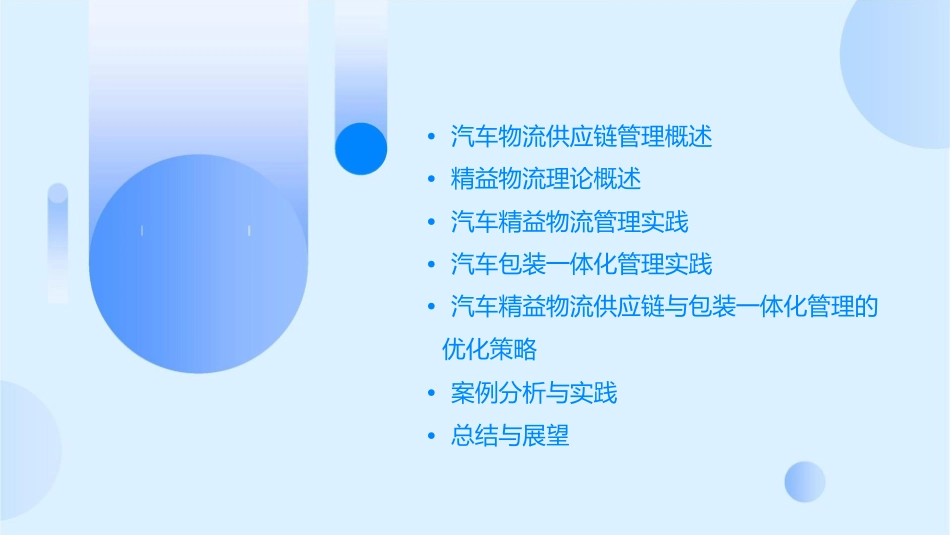 • 汽车物流供应链管理概述
• 精益物流理论概述
• 汽车精益物流管理实践
• 汽车包装一体化管理实践
• 汽车精益物流供应链与包装一体化管理的优化策略
• 案例分析与实践
• 总结与展望